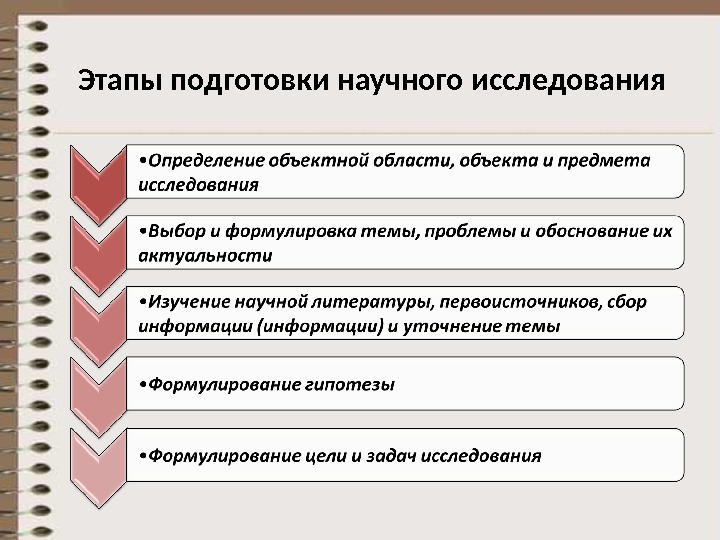 Этапы подготовки научного исследования

•Определение объектной области, объекта и предмета исследования

•Выбор и формулировка темы, проблемы и обоснование их актуальности

•Изучение научной литературы, первоисточников, сбор информации (информации) и уточнение темы

•Формулирование гипотезы

•Формулирование цели и задач исследования